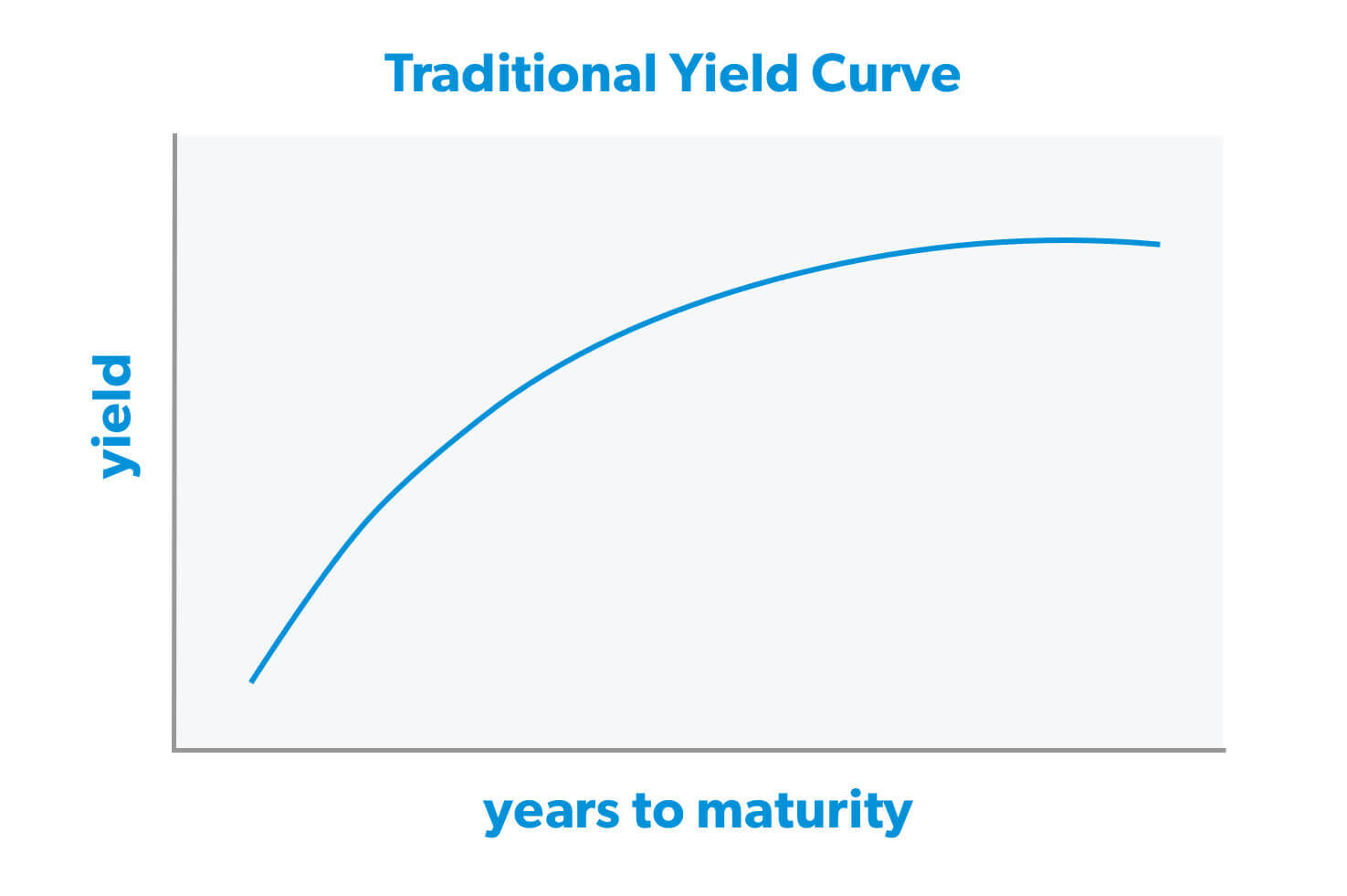 Traditional Yield Curve

yield

years to maturity